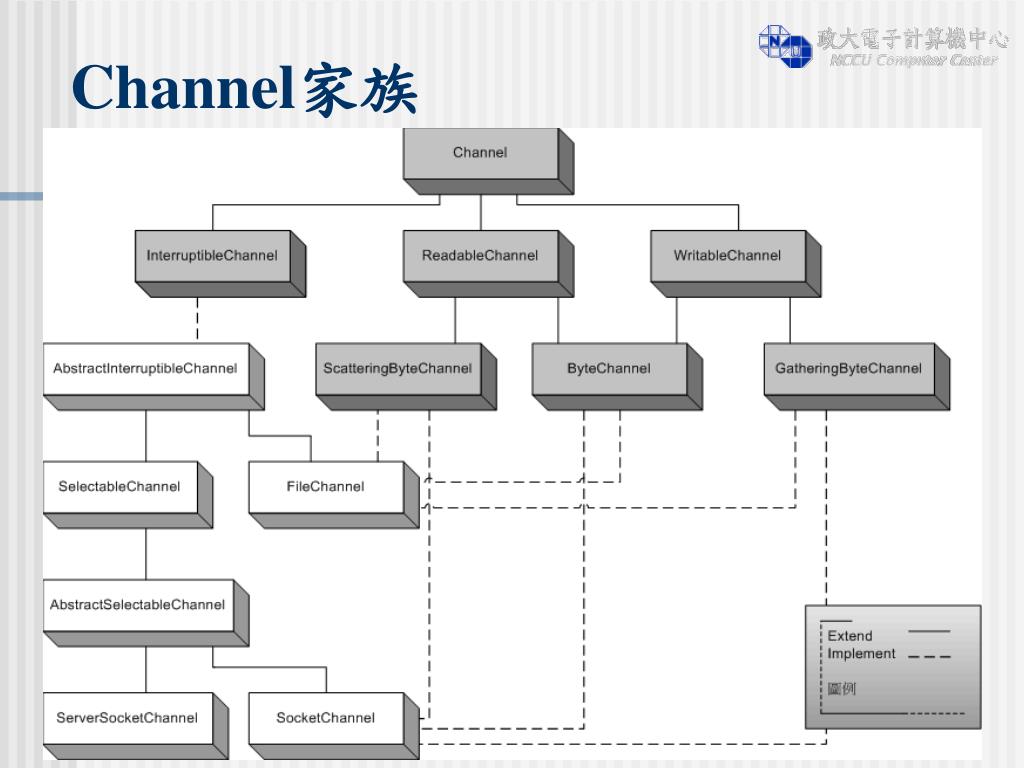 政大電子計算機中心
NCCU Computer Center

Channel家族

Channel

InterruptibleChannel

ReadableChannel

WritableChannel

AbstractInterruptibleChannel

ScatteringByteChannel

ByteChannel

GatheringByteChannel

SelectableChannel

FileChannel

AbstractSelectableChannel

ServerSocketChannel

SocketChannel

Extend
Implement
圖例